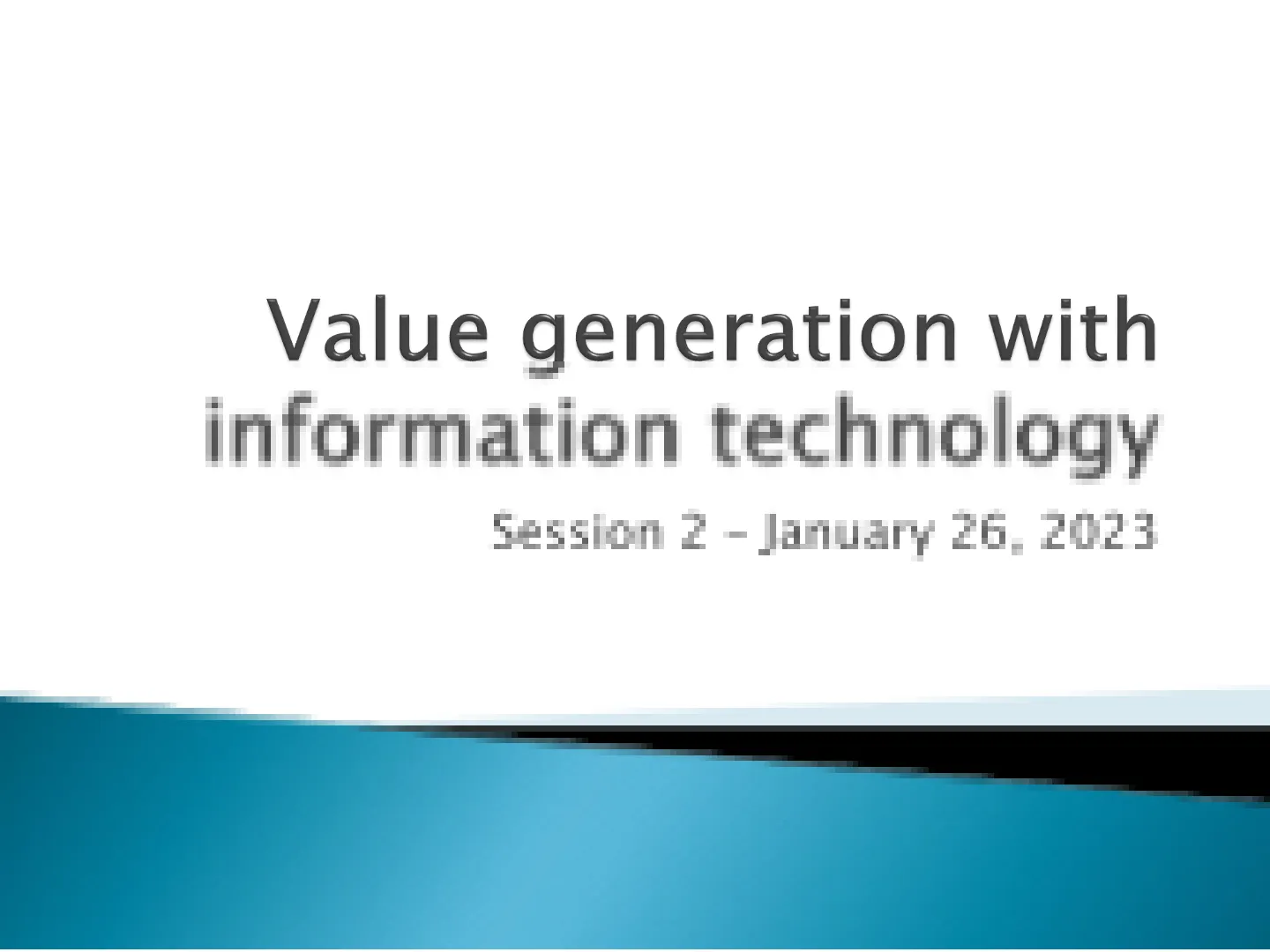 Value generation with information technology

Session 2 – January 26, 2023